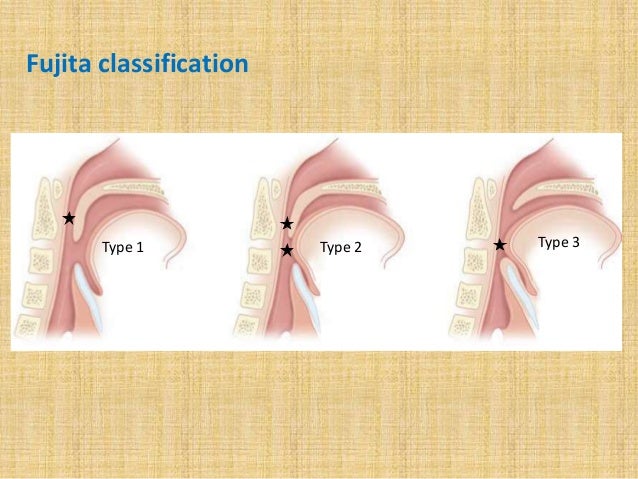 Fujita classification

Type 1

Type 2

Type 3